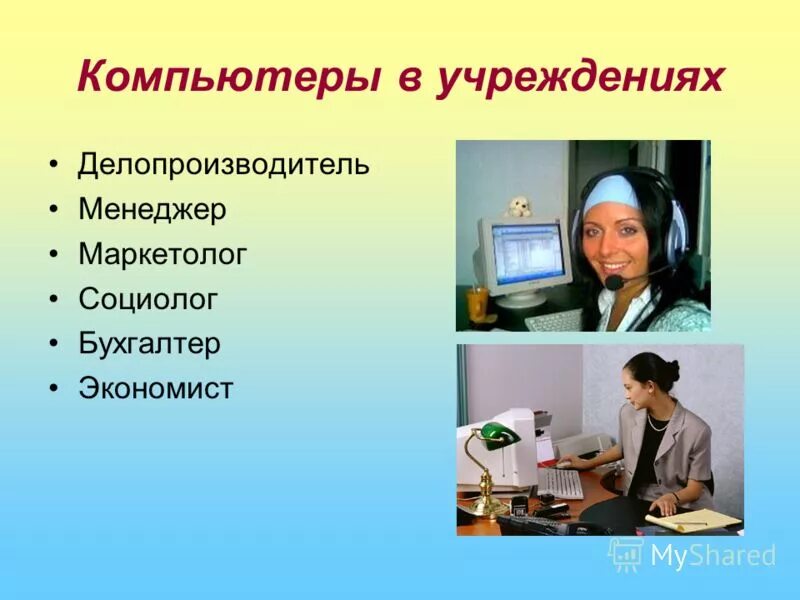 Компьютеры в учреждениях

• Делопроизводитель
• Менеджер
• Маркетолог
• Социолог
• Бухгалтер
• Экономист

MyShared